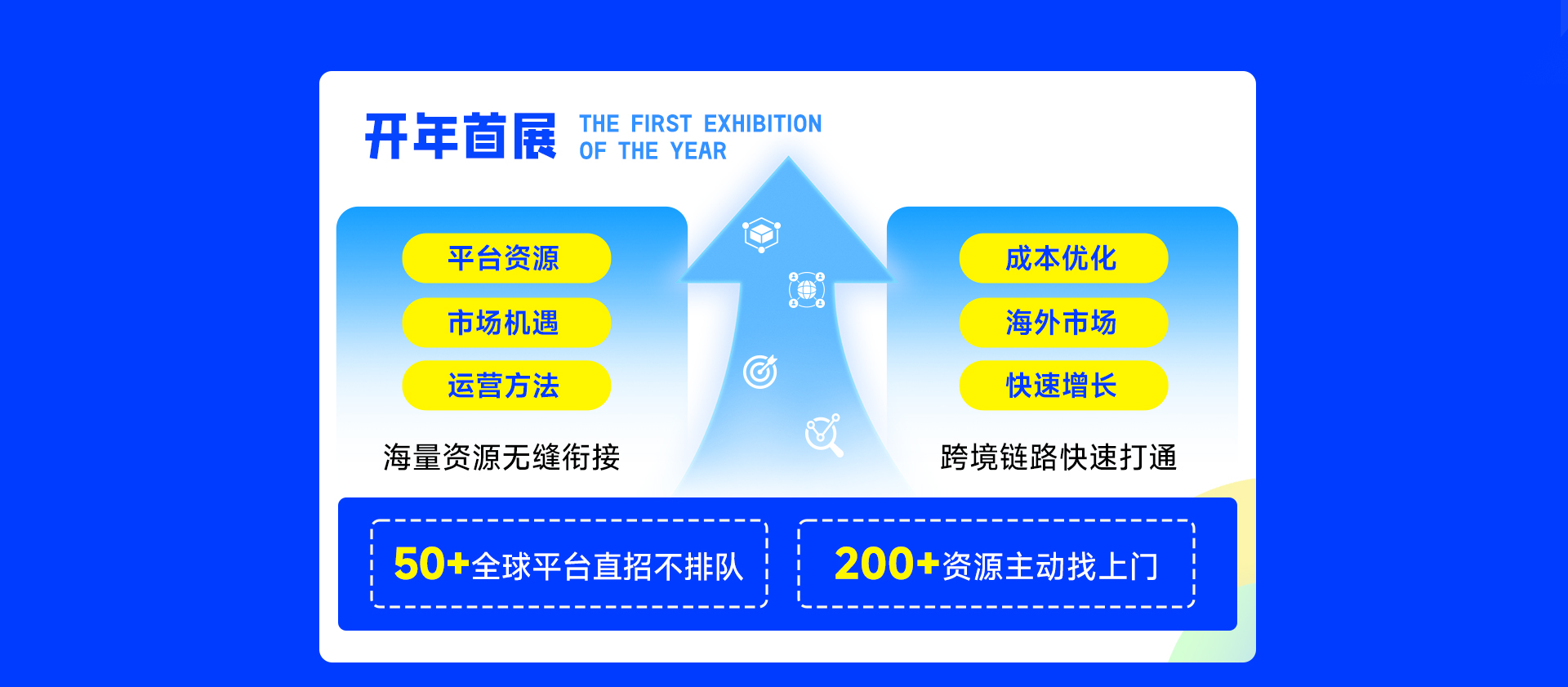 开年首展 THE FIRST EXHIBITION OF THE YEAR

平台资源
市场机遇
运营方法
海量资源无缝衔接

成本优化
海外市场
快速增长
跨境链路快速打通

50+全球平台直招不排队

200+资源主动找上门